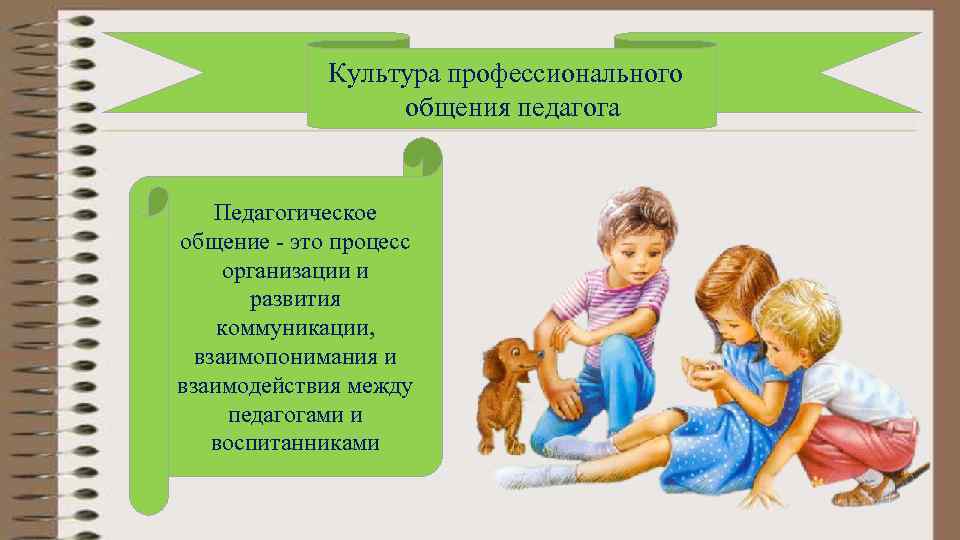 Культура профессионального общения педагога

Педагогическое общение - это процесс организации и развития коммуникации, взаимопонимания и взаимодействия между педагогами и воспитанниками